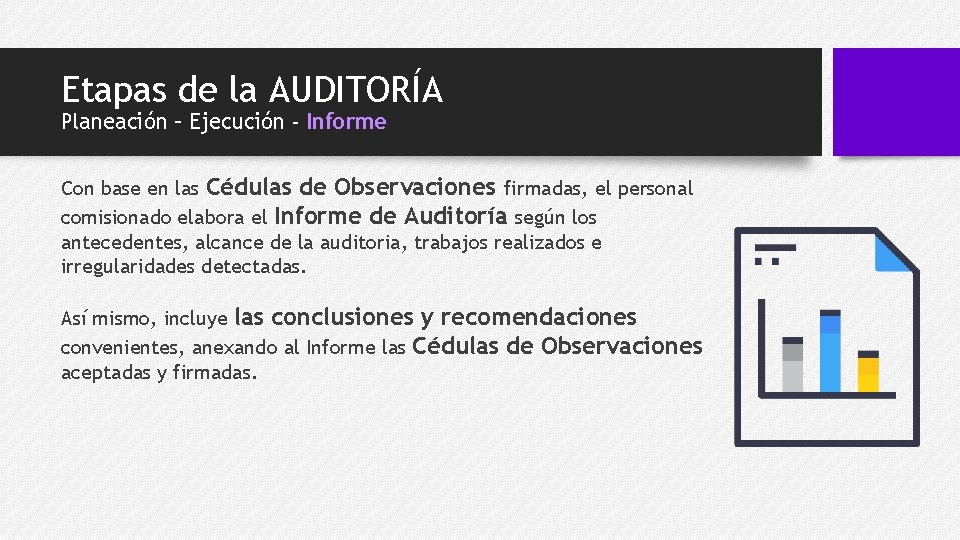 Etapas de la AUDITORÍA
Planeación – Ejecución - Informe

Con base en las Cédulas de Observaciones firmadas, el personal comisionado elabora el Informe de Auditoría según los antecedentes, alcance de la auditoria, trabajos realizados e irregularidades detectadas.

Así mismo, incluye las conclusiones y recomendaciones convenientes, anexando al Informe las Cédulas de Observaciones aceptadas y firmadas.